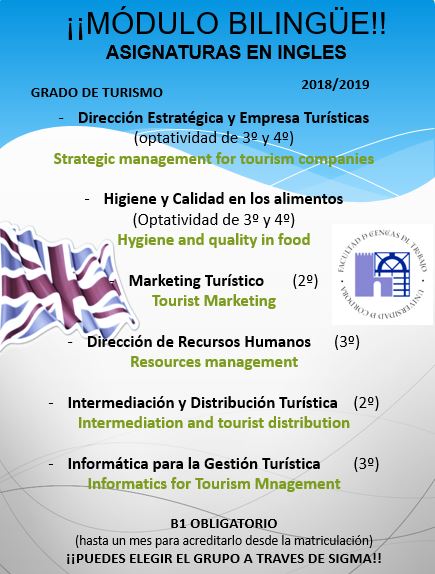 ¡¡MÓDULO BILINGÜE!!
ASIGNATURAS EN INGLES

GRADO DE TURISMO

2018/2019

- Dirección Estratégica y Empresa Turísticas (optatividad de 3º y 4º)
Strategic management for tourism companies

- Higiene y Calidad en los alimentos (Optatividad de 3º y 4º)
Hygiene and quality in food

FACULTAD DE CIENCIAS DEL TRABAJO UNIVERSIDAD DE CÓRDOBA

- Marketing Turístico (2º)
Tourist Marketing

- Dirección de Recursos Humanos (3º)
Resources management

- Intermediación y Distribución Turística (2º)
Intermediation and tourist distribution

- Informática para la Gestión Turística (3º)
Informatics for Tourism Mnagement

B1 OBLIGATORIO
(hasta un mes para acreditarlo desde la matriculación)
¡¡PUEDES ELEGIR EL GRUPO A TRAVES DE SIGMA!!